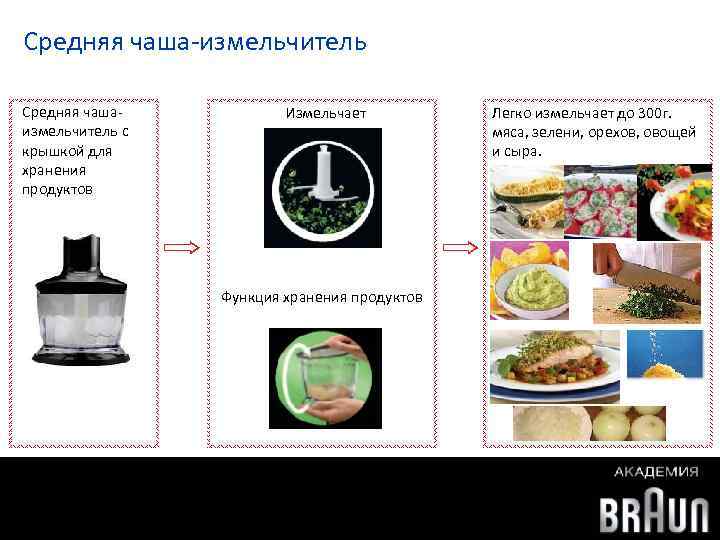 Средняя чаша-измельчитель

Средняя чаша-измельчитель с крышкой для хранения продуктов

Измельчает

Функция хранения продуктов

Легко измельчает до 300г. мяса, зелени, орехов, овощей и сыра.

АКАДЕМИЯ
BRAUN